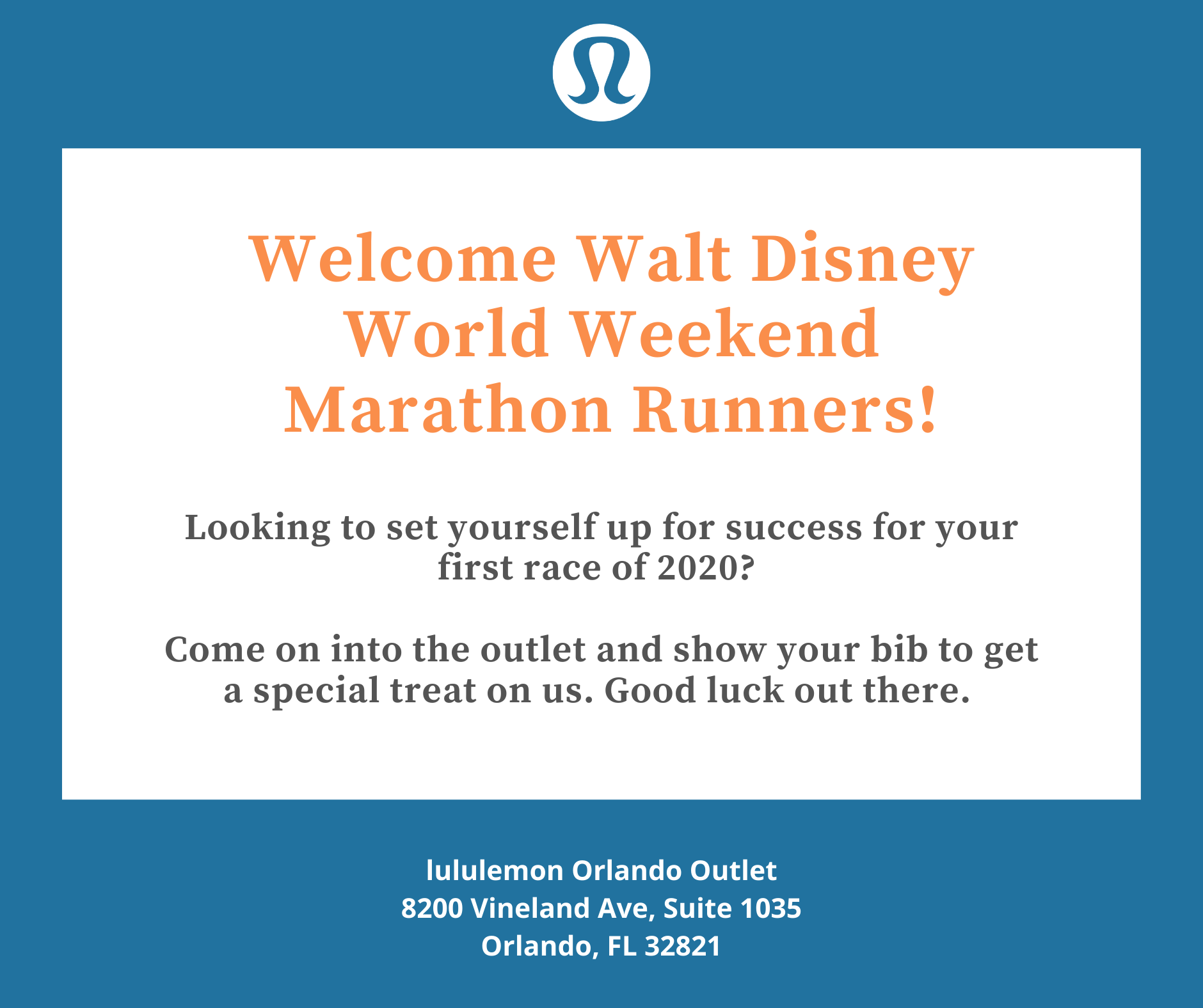 Welcome Walt Disney World Weekend Marathon Runners!

Looking to set yourself up for success for your first race of 2020?

Come on into the outlet and show your bib to get a special treat on us. Good luck out there.

lululemon Orlando Outlet
8200 Vineland Ave, Suite 1035
Orlando, FL 32821